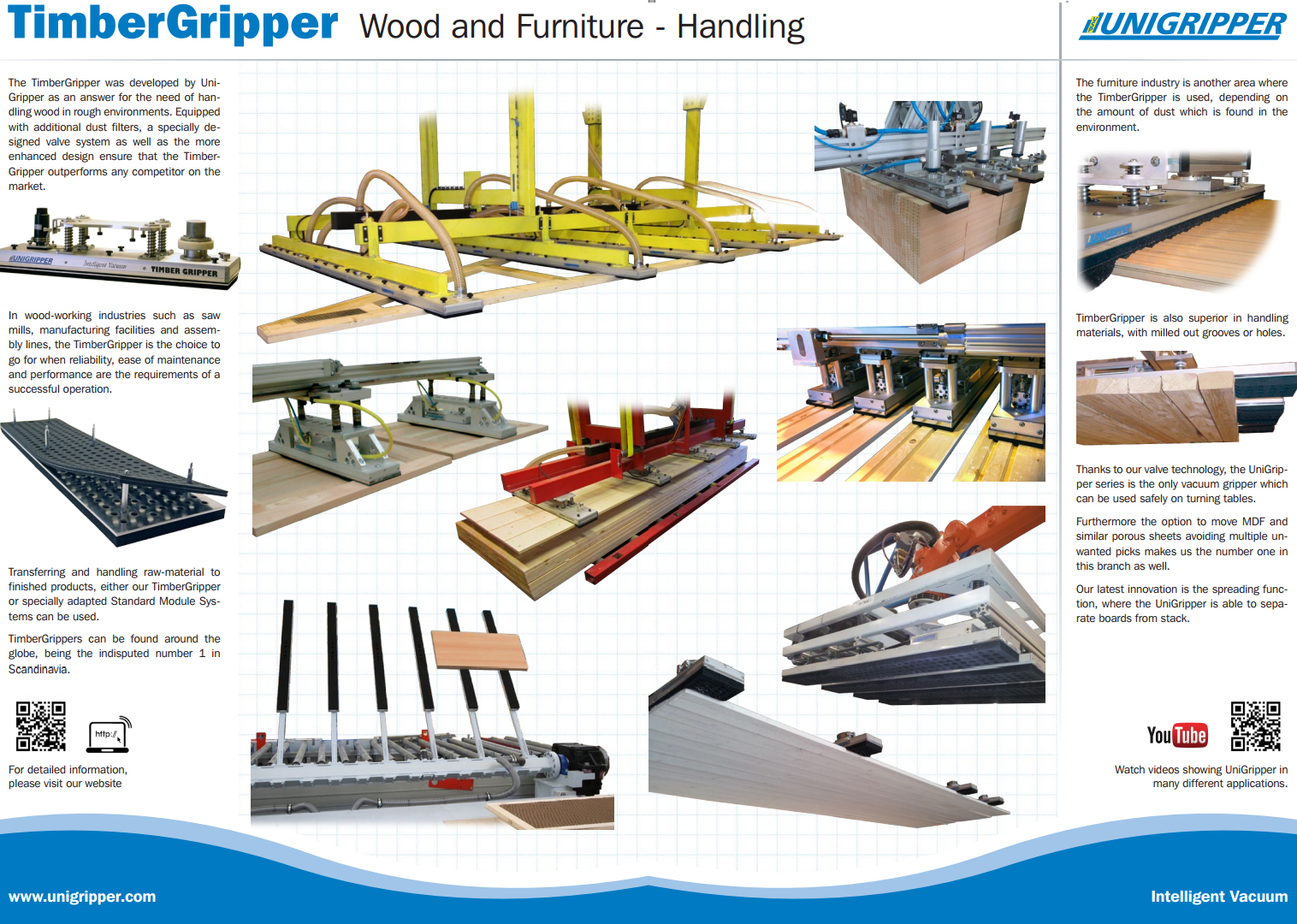 TimberGripper Wood and Furniture - Handling

UNIGRIPPER

The TimberGripper was developed by UniGripper as an answer for the need of handling wood in rough environments. Equipped with additional dust filters, a specially designed valve system as well as the more enhanced design ensure that the TimberGripper outperforms any competitor on the market.

UNIGRIPPER Intelligent Vacuum TIMBER GRIPPER

In wood-working industries such as saw mills, manufacturing facilities and assembly lines, the TimberGripper is the choice to go for when reliability, ease of maintenance and performance are the requirements of a successful operation.

Transferring and handling raw-material to finished products, either our TimberGripper or specially adapted Standard Module Systems can be used.

TimberGrippers can be found around the globe, being the indisputed number 1 in Scandinavia.

http://

For detailed information, please visit our website

The furniture industry is another area where the TimberGripper is used, depending on the amount of dust which is found in the environment.

TimberGripper is also superior in handling materials, with milled out grooves or holes.

Thanks to our valve technology, the UniGripper series is the only vacuum gripper which can be used safely on turning tables.

Furthermore the option to move MDF and similar porous sheets avoiding multiple unwanted picks makes us the number one in this branch as well.

Our latest innovation is the spreading function, where the UniGripper is able to separate boards from stack.

YouTube

Watch videos showing UniGripper in many different applications.

www.unigripper.com

Intelligent Vacuum